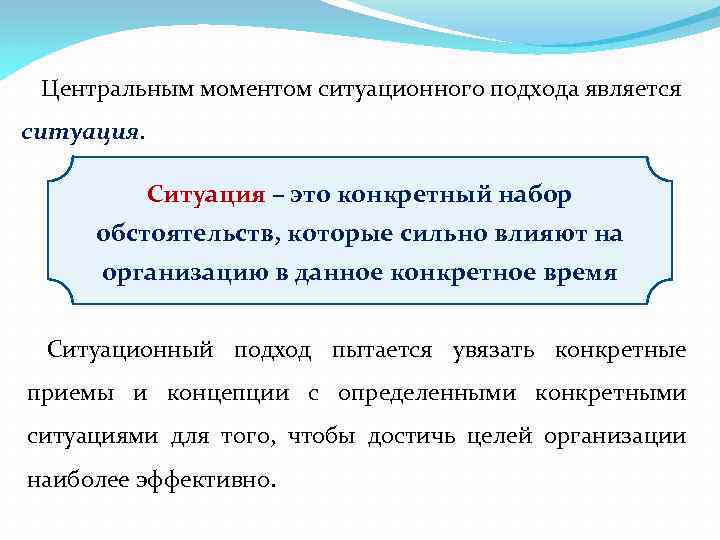 Центральным моментом ситуационного подхода является ситуация.

Ситуация – это конкретный набор обстоятельств, которые сильно влияют на организацию в данное конкретное время

Ситуационный подход пытается увязать конкретные приемы и концепции с определенными конкретными ситуациями для того, чтобы достичь целей организации наиболее эффективно.